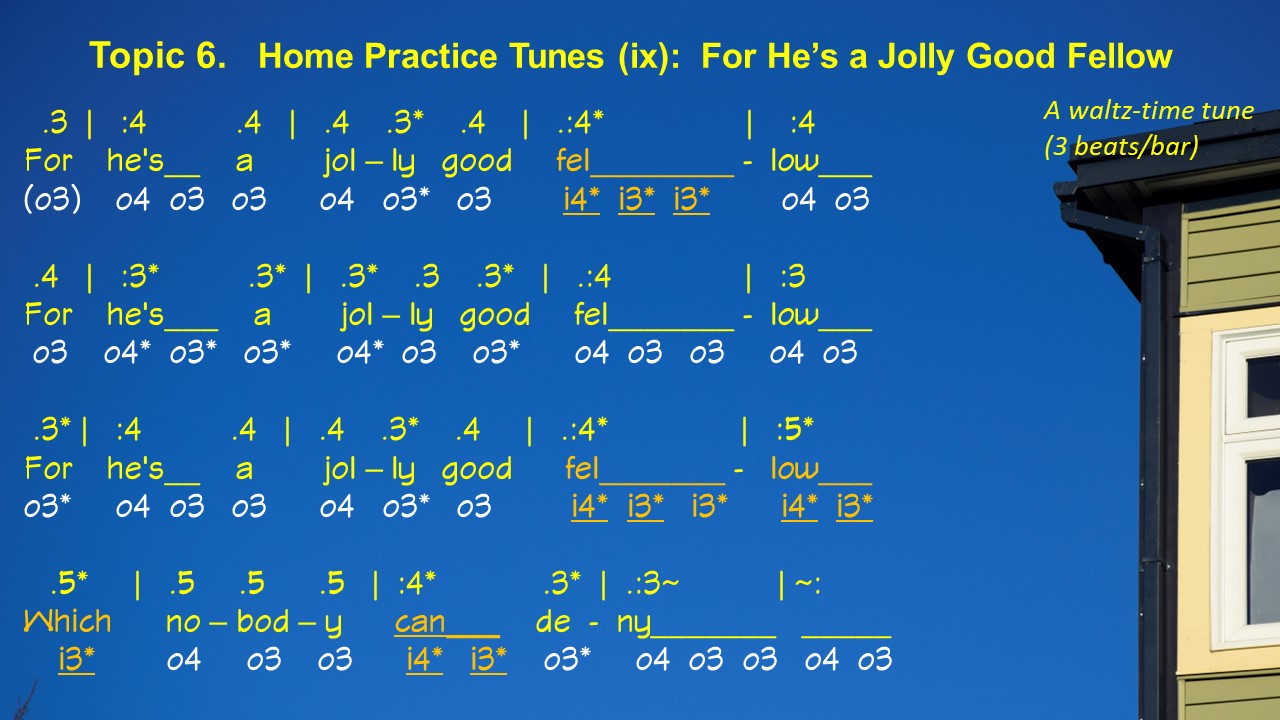 Topic 6. Home Practice Tunes (ix): For He's a Jolly Good Fellow

A waltz-time tune (3 beats/bar)

.3 | :4 .4 | .4 .3* .4 | .:4* | :4
For he's__ a jol – ly good fel________ - low___
(o3) o4 o3 o3 o4 o3* o3 i4* i3* i3* o4 o3

.4 | :3* .3* | .3* .3 .3* | .:4 | :3
For he's___ a jol – ly good fel_______ - low___
o3 o4* o3* o3* o4* o3 o3* o4 o3 o3 o4 o3

.3* | :4 .4 | .4 .3* .4 | .:4* | :5*
For he's__ a jol – ly good fel_______ - low___
o3* o4 o3 o3 o4 o3* o3 i4* i3* i3* i4* i3*

.5* | .5 .5 .5 | :4* .3* | .:3~ | ~:
Which no – bod – y can___ de - ny_______ _____
i3* o4 o3 o3 i4* i3* o3* o4 o3 o3 o4 o3